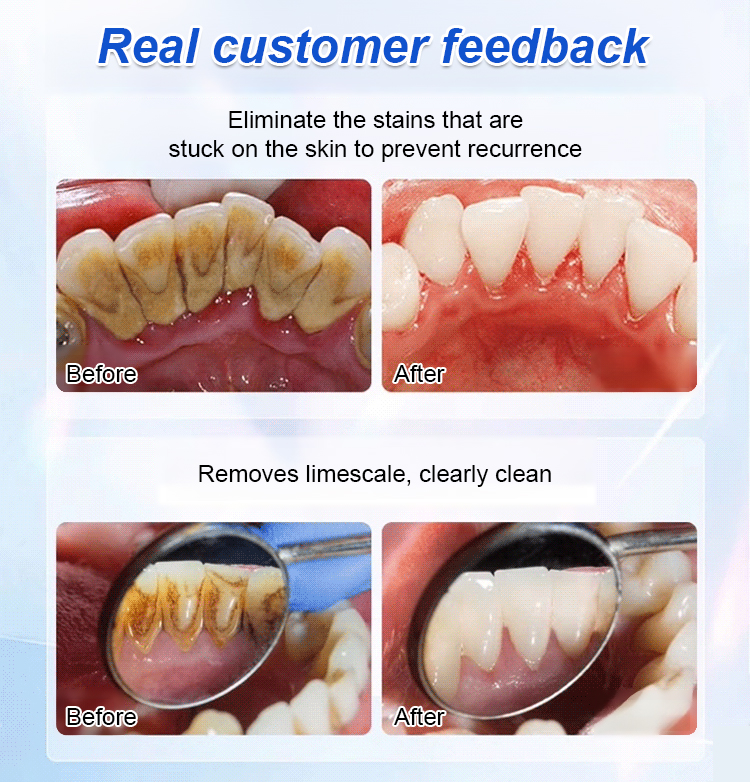 Real customer feedback

Eliminate the stains that are stuck on the skin to prevent recurrence

Before

After

Removes limescale, clearly clean

Before

After